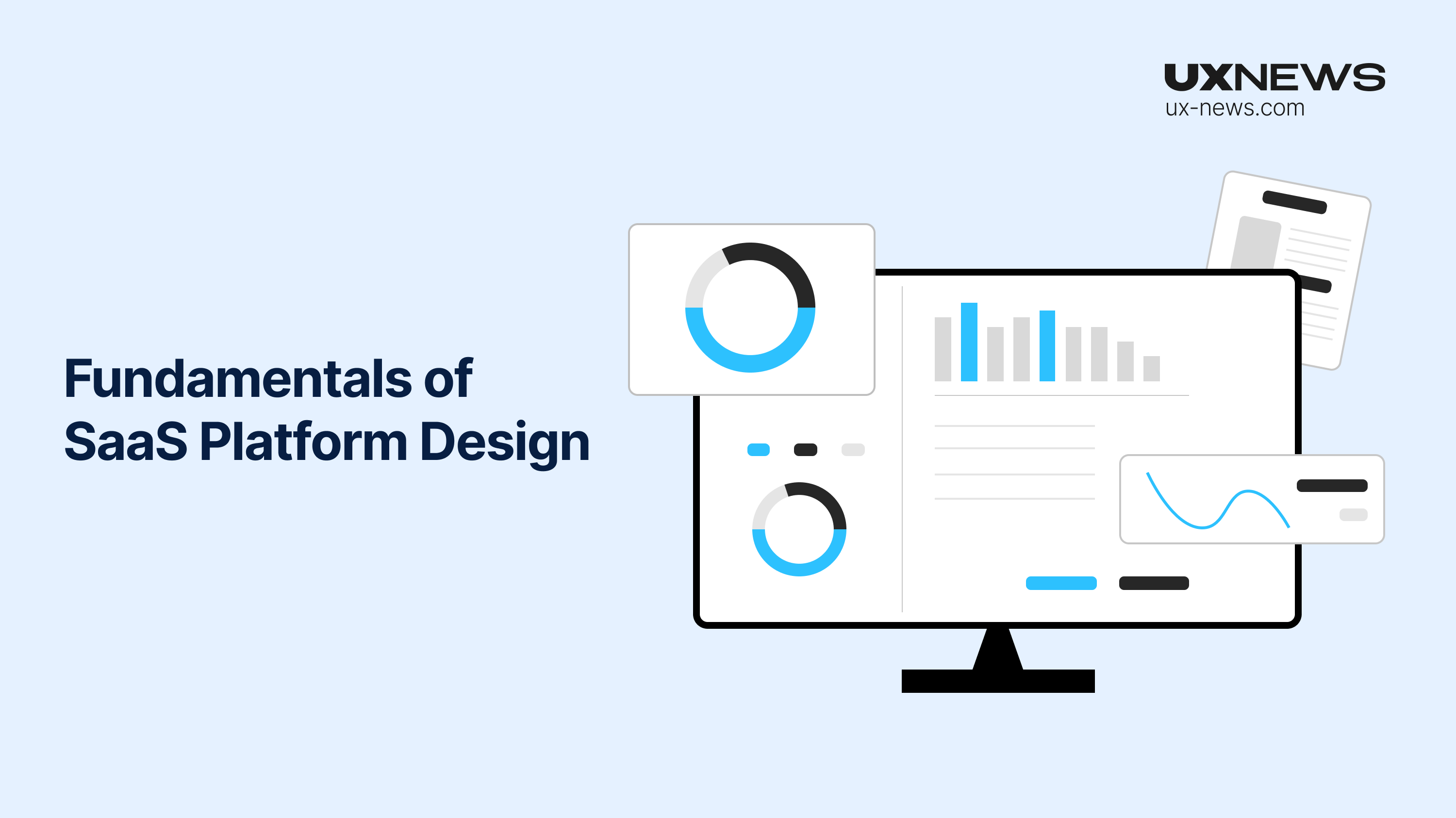 UXNEWS
ux-news.com

Fundamentals of SaaS Platform Design